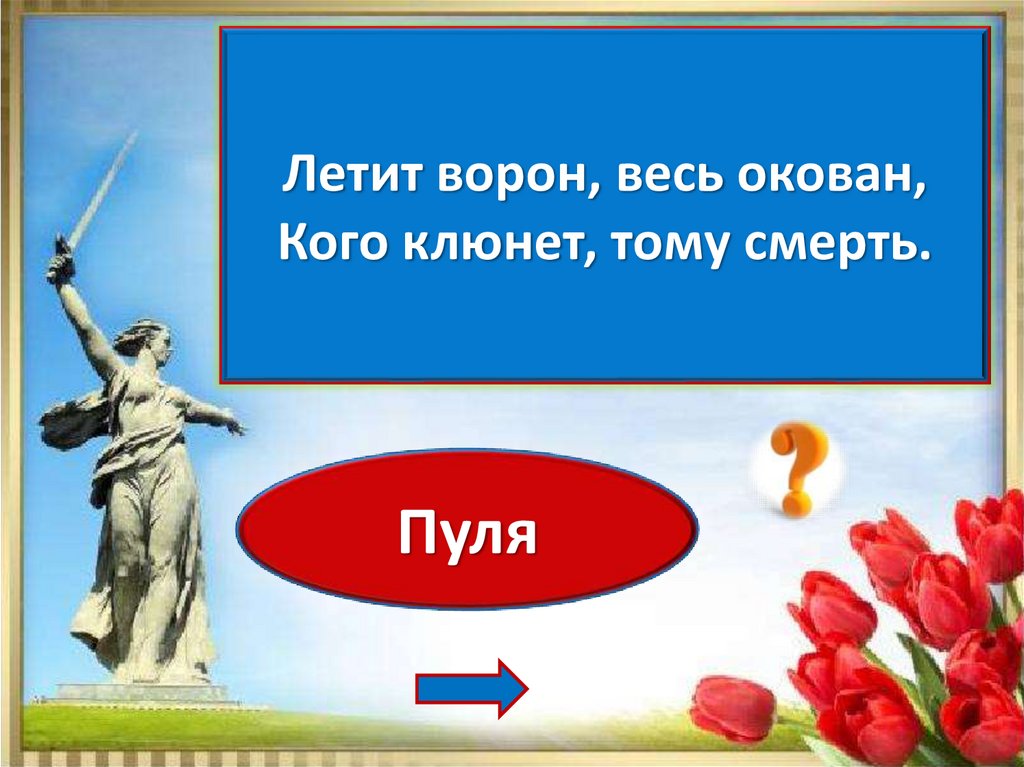 Летит ворон, весь окован,
Кого клюнет, тому смерть.

?

Пуля